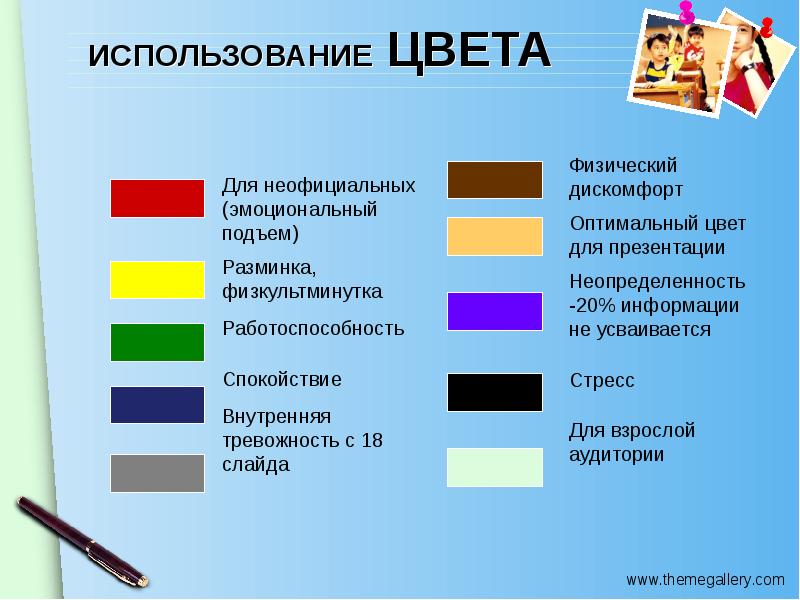 ИСПОЛЬЗОВАНИЕ ЦВЕТА

Для неофициальных (эмоциональный подъем)

Разминка, физкультминутка

Работоспособность

Спокойствие

Внутренняя тревожность с 18 слайда

Физический дискомфорт

Оптимальный цвет для презентации

Неопределенность -20% информации не усваивается

Стресс

Для взрослой аудитории

www.themegallery.com